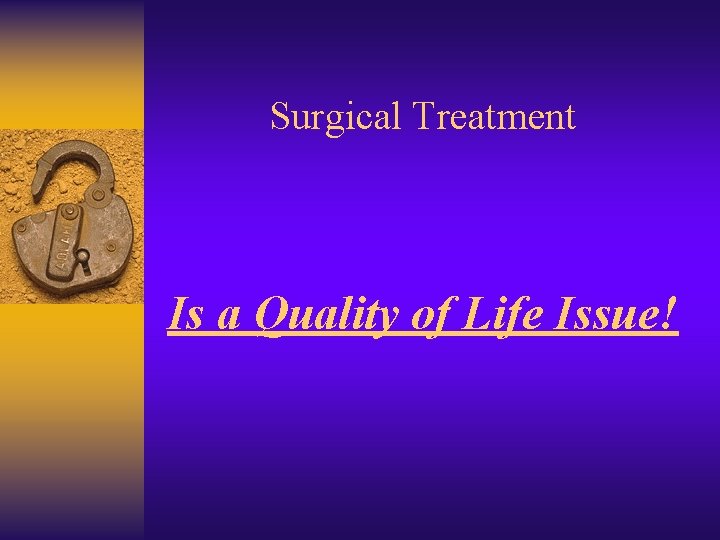 Surgical Treatment

Is a Quality of Life Issue!